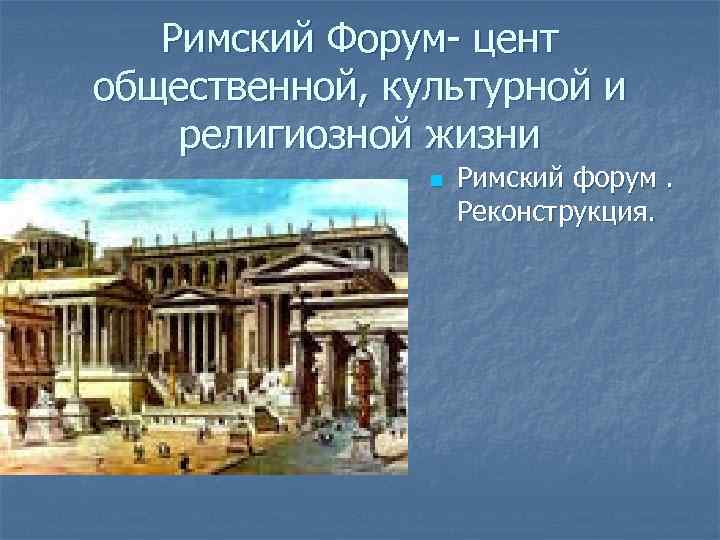 Римский Форум- цент общественной, культурной и религиозной жизни

Римский форум . Реконструкция.